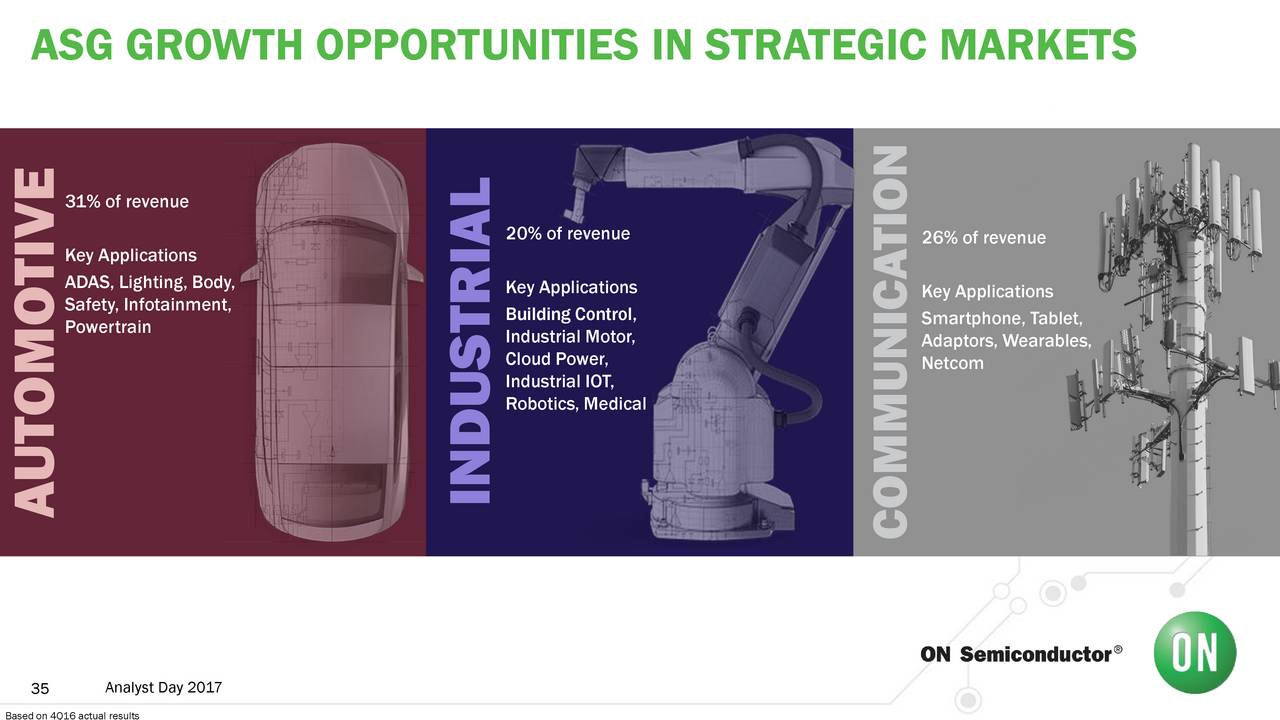 ASG GROWTH OPPORTUNITIES IN STRATEGIC MARKETS

AUTOMOTIVE

31% of revenue

Key Applications

ADAS, Lighting, Body, Safety, Infotainment, Powertrain

INDUSTRIAL

20% of revenue

Key Applications

Building Control, Industrial Motor, Cloud Power, Industrial IOT, Robotics, Medical

COMMUNICATION

26% of revenue

Key Applications

Smartphone, Tablet, Adaptors, Wearables, Netcom

ON Semiconductor®

ON

35 Analyst Day 2017

Based on 4Q16 actual results